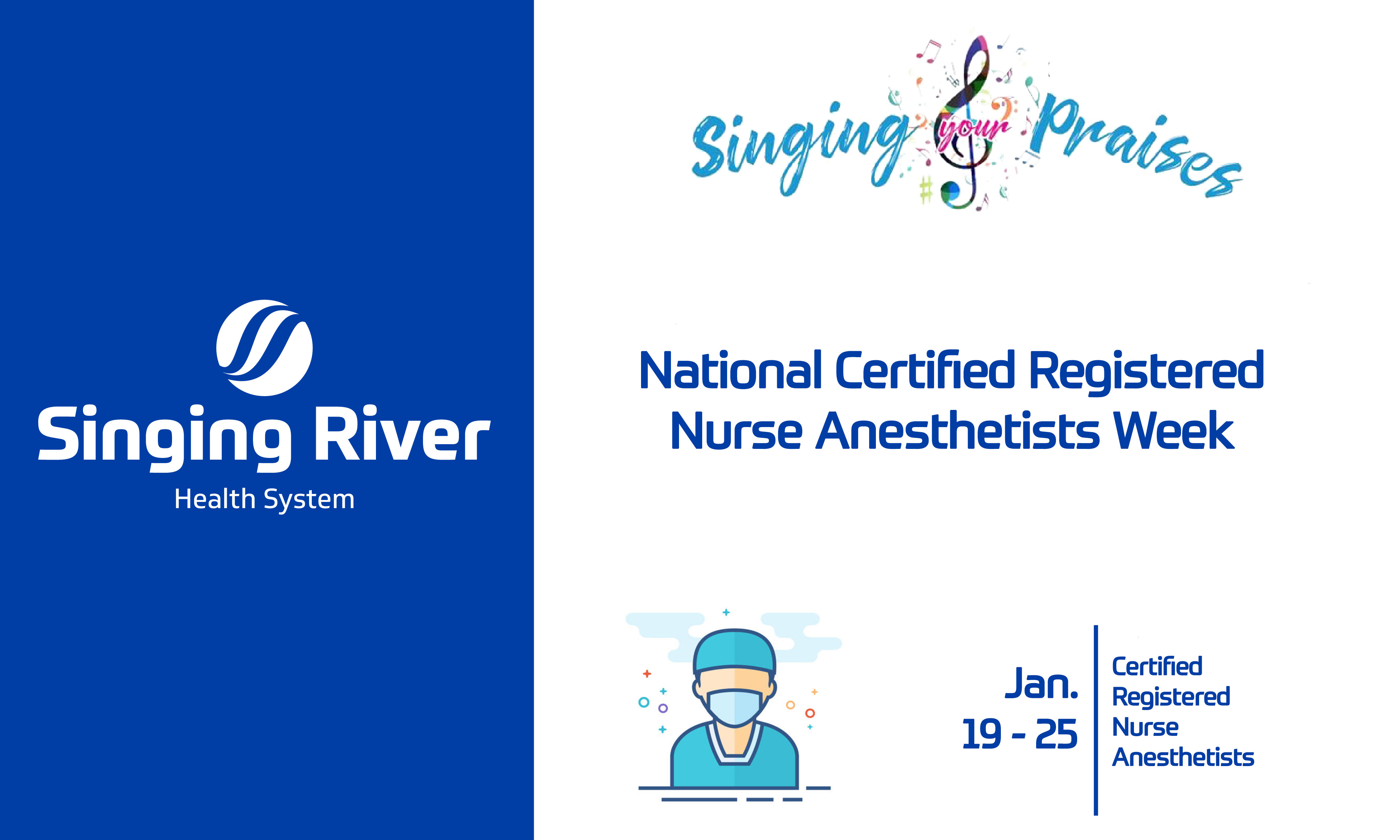 Singing River
Health System

Singing your Praises

National Certified Registered Nurse Anesthetists Week

Jan.
19 - 25

Certified
Registered
Nurse
Anesthetists